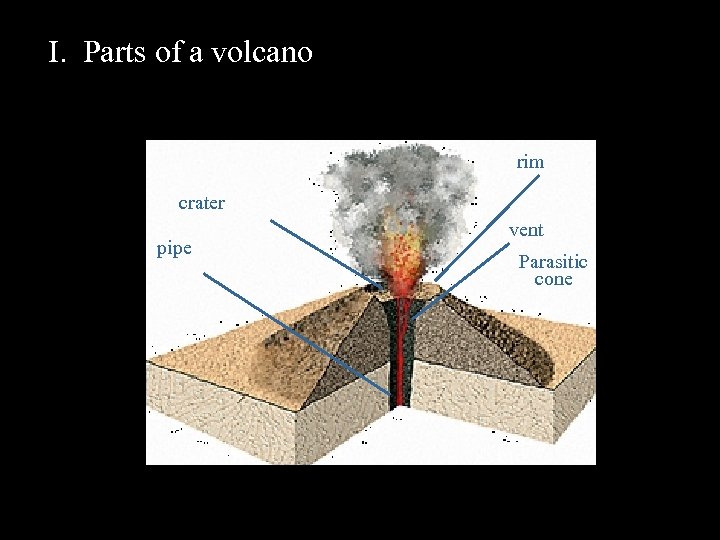 I. Parts of a volcano

crater

pipe

rim

vent

Parasitic cone